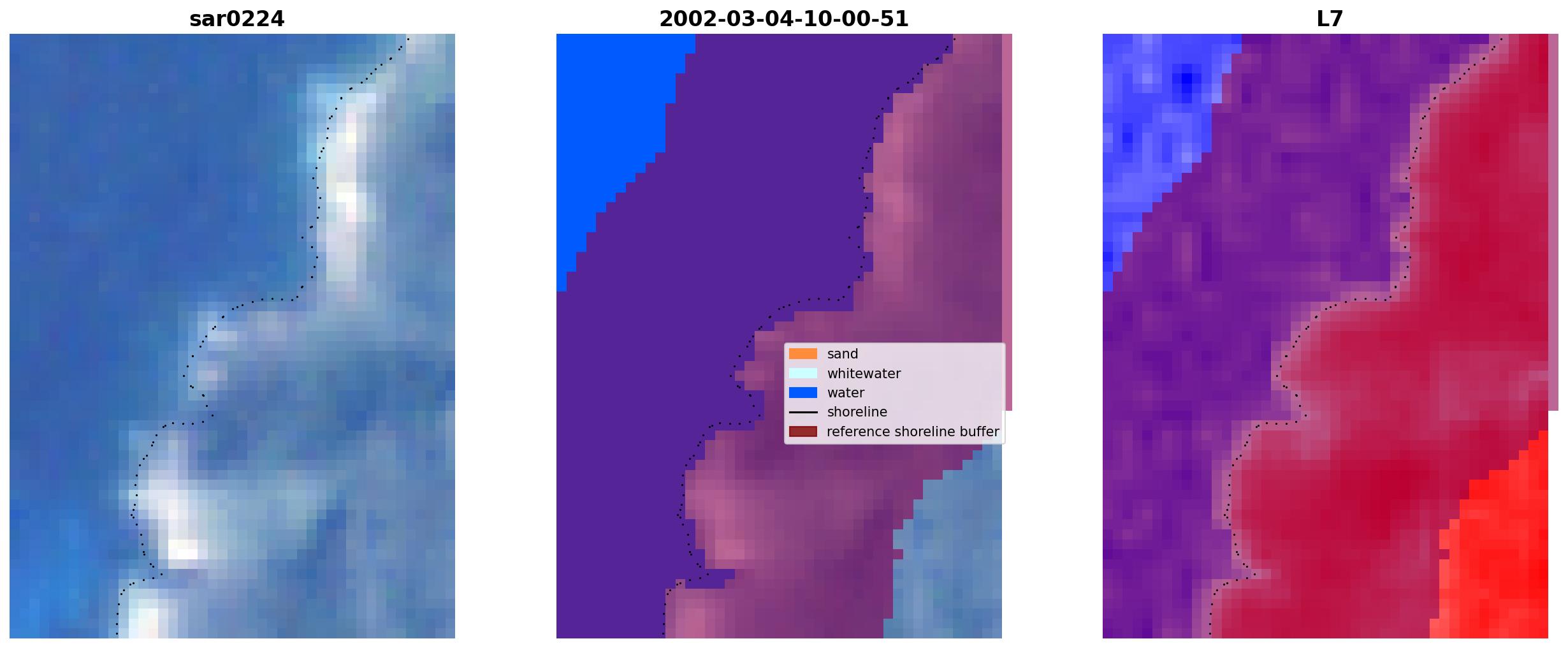 sar0224

2002-03-04-10-00-51

L7

sand
whitewater
water
shoreline
reference shoreline buffer